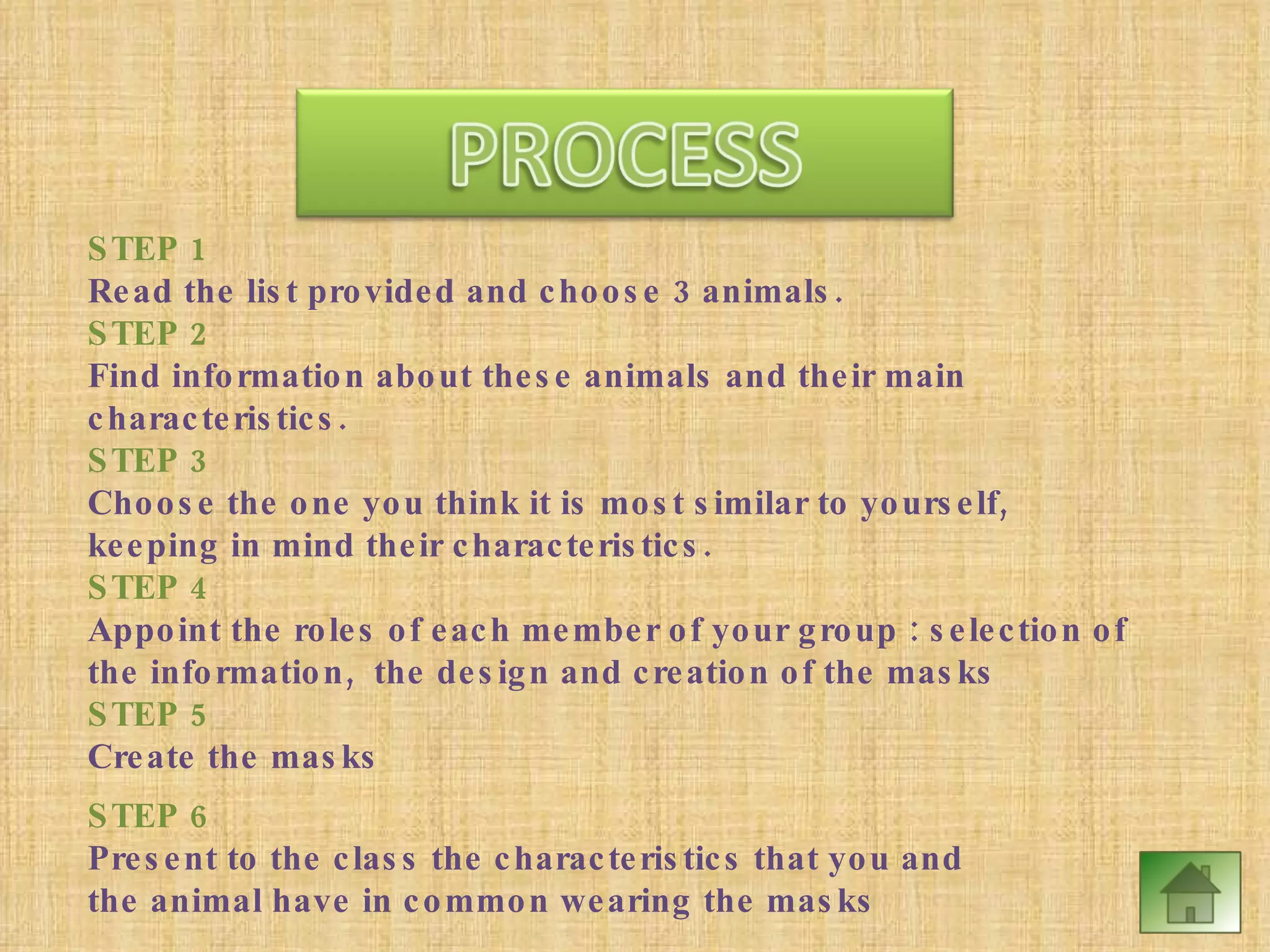 PROCESS

STEP 1
Read the list provided and choose 3 animals.

STEP 2
Find information about these animals and their main characteristics.

STEP 3
Choose the one you think it is most similar to yourself, keeping in mind their characteristics.

STEP 4
Appoint the roles of each member of your group : selection of the information, the design and creation of the masks

STEP 5
Create the masks

STEP 6
Present to the class the characteristics that you and the animal have in common wearing the masks